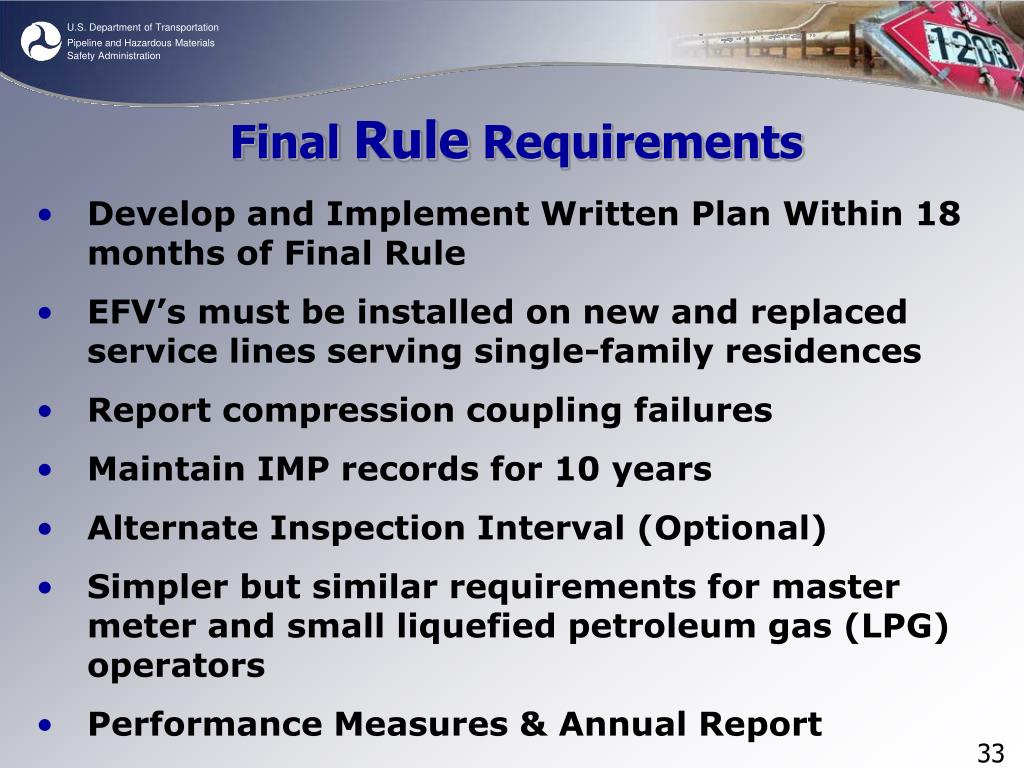 U.S. Department of Transportation
Pipeline and Hazardous Materials Safety Administration

1203

Final Rule Requirements

• Develop and Implement Written Plan Within 18 months of Final Rule
• EFV's must be installed on new and replaced service lines serving single-family residences
• Report compression coupling failures
• Maintain IMP records for 10 years
• Alternate Inspection Interval (Optional)
• Simpler but similar requirements for master meter and small liquefied petroleum gas (LPG) operators
• Performance Measures & Annual Report

33